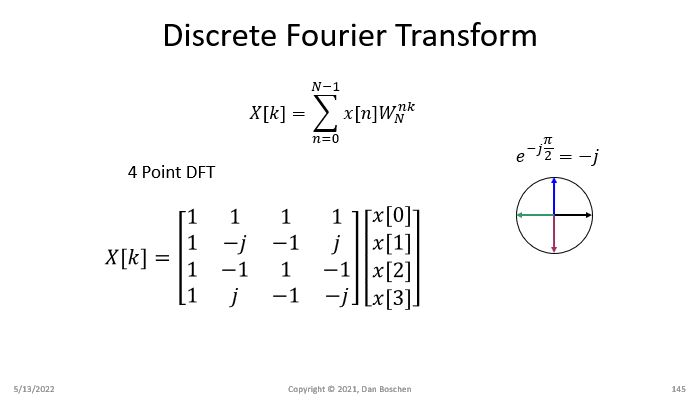 Discrete Fourier Transform

$X[k] = \sum_{n=0}^{N-1} x[n]W_N^{nk}$

$e^{-j\frac{\pi}{2}} = -j$

4 Point DFT

$X[k] = \begin{bmatrix} 1 & 1 & 1 & 1 \\ 1 & -j & -1 & j \\ 1 & -1 & 1 & -1 \\ 1 & j & -1 & -j \end{bmatrix} \begin{bmatrix} x[0] \\ x[1] \\ x[2] \\ x[3] \end{bmatrix}$

5/13/2022

Copyright © 2021, Dan Boschen

145